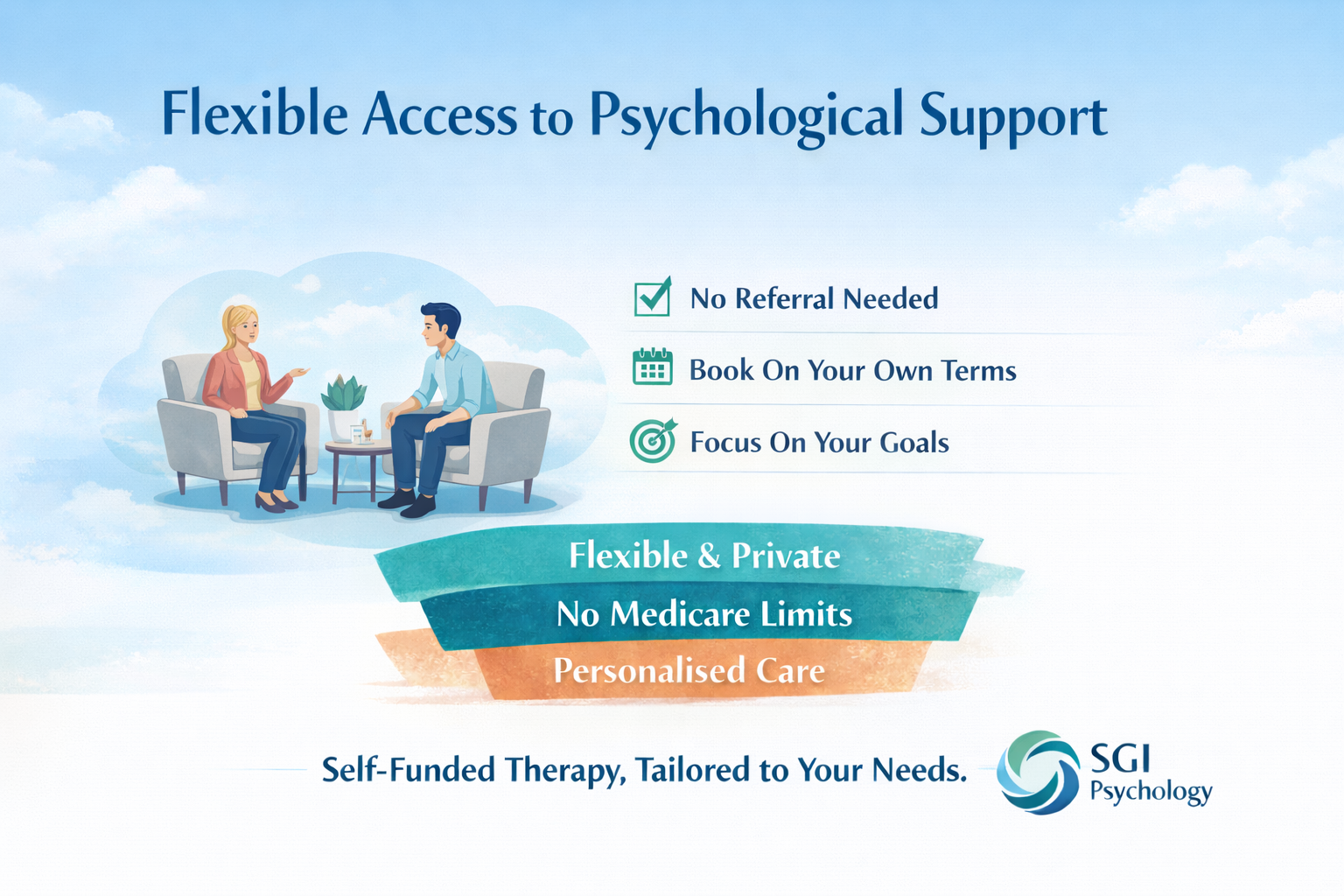 Flexible Access to Psychological Support

No Referral Needed

Book On Your Own Terms

Focus On Your Goals

Flexible & Private

No Medicare Limits

Personalised Care

Self-Funded Therapy, Tailored to Your Needs.

SGI Psychology